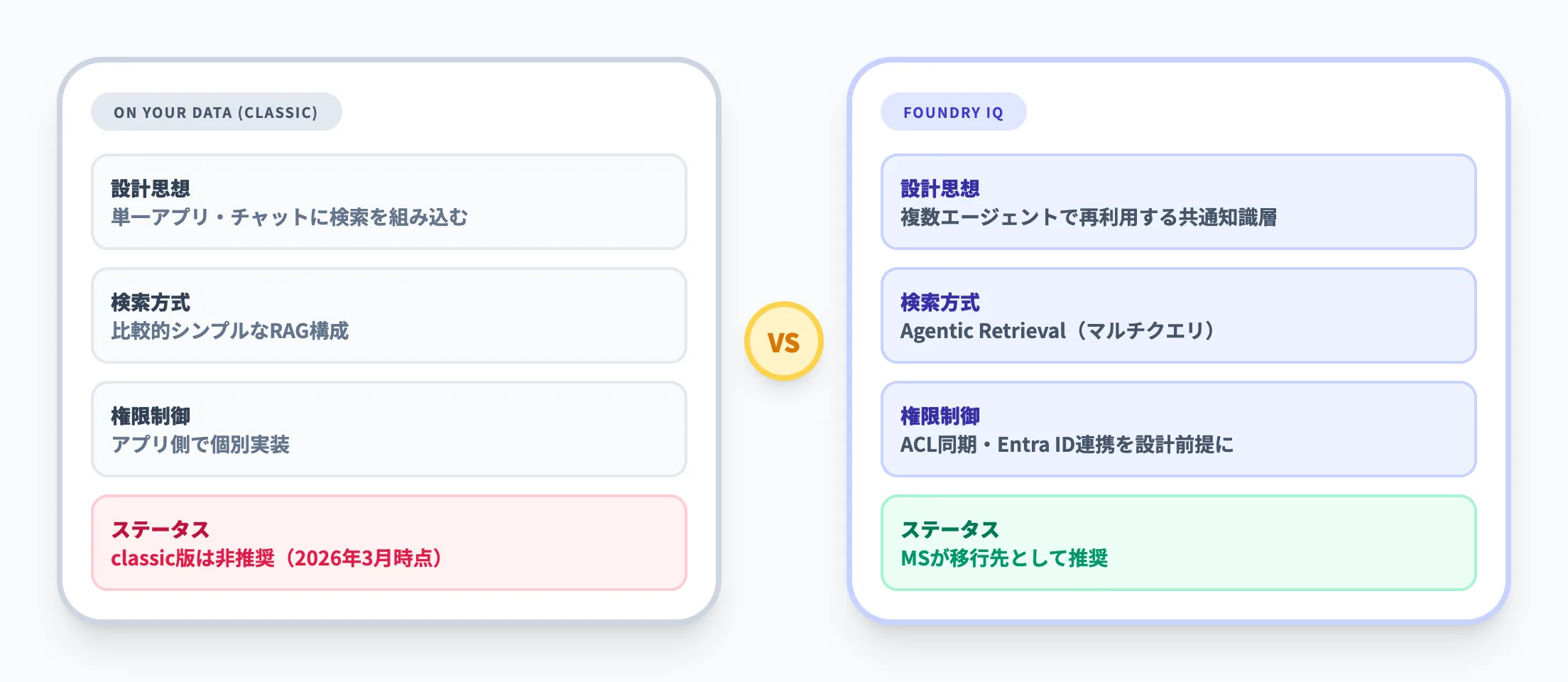 ON YOUR DATA (CLASSIC)

設計思想
単一アプリ・チャットに検索を組み込む

検索方式
比較的シンプルなRAG構成

権限制御
アプリ側で個別実装

ステータス
classic版は非推奨（2026年3月時点）

VS

FOUNDRY IQ

設計思想
複数エージェントで再利用する共通知識層

検索方式
Agentic Retrieval（マルチクエリ）

権限制御
ACL同期・Entra ID連携を設計前提に

ステータス
MSが移行先として推奨